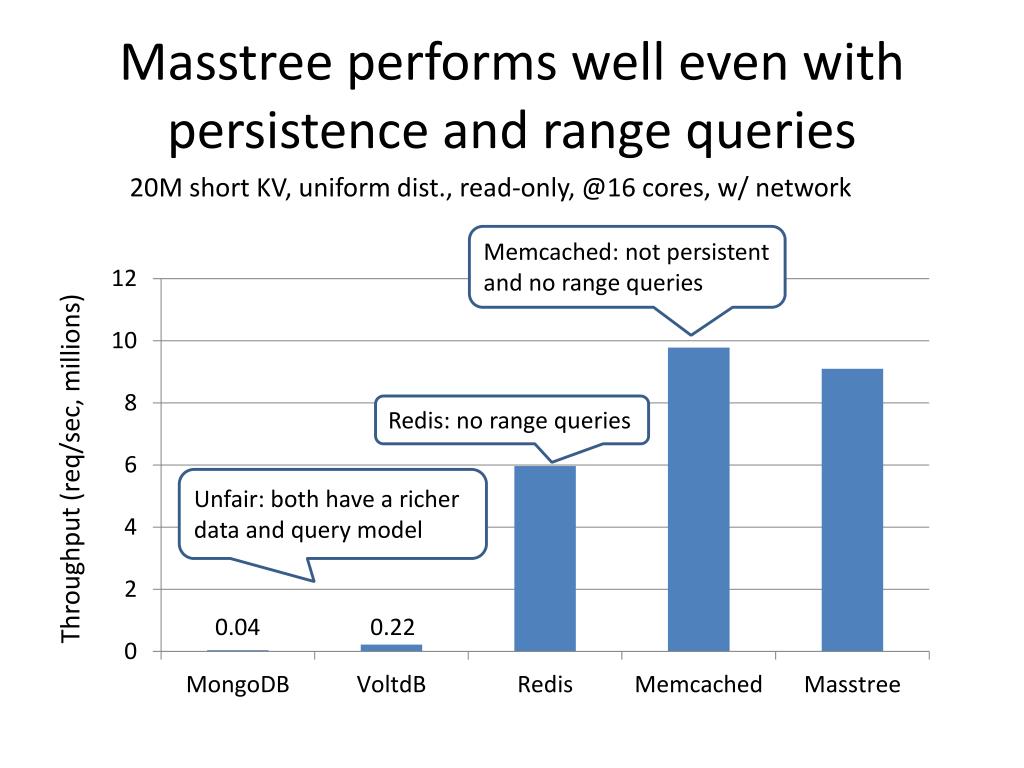 Masstree performs well even with persistence and range queries

20M short KV, uniform dist., read-only, @16 cores, w/ network

Memcached: not persistent and no range queries

Redis: no range queries

Unfair: both have a richer data and query model

Throughput (req/sec, millions)

12
10
8
6
4
2
0

0.04
0.22

MongoDB
VoltdB
Redis
Memcached
Masstree